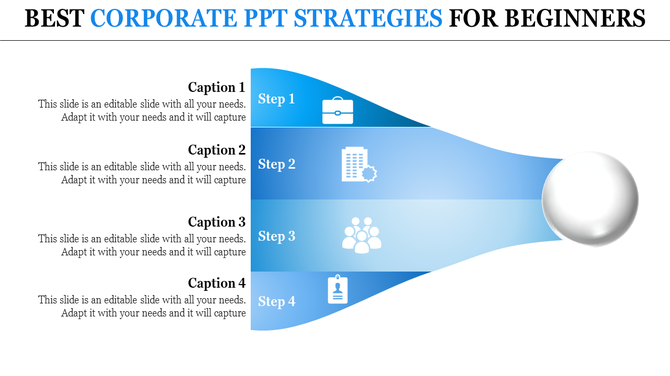 BEST CORPORATE PPT STRATEGIES FOR BEGINNERS

Caption 1
This slide is an editable slide with all your needs. Adapt it with your needs and it will capture

Step 1

Caption 2
This slide is an editable slide with all your needs. Adapt it with your needs and it will capture

Step 2

Caption 3
This slide is an editable slide with all your needs. Adapt it with your needs and it will capture

Step 3

Caption 4
This slide is an editable slide with all your needs. Adapt it with your needs and it will capture

Step 4